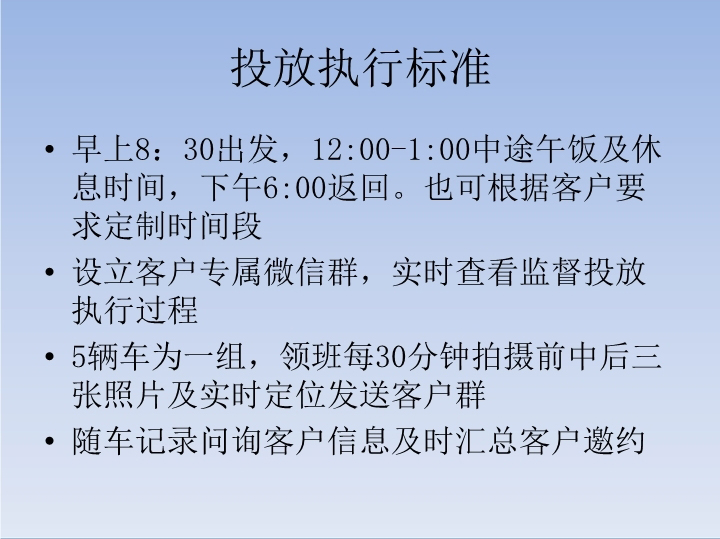 投放执行标准

• 早上8：30出发，12:00-1:00中途午饭及休息时间，下午6:00返回。也可根据客户要求定制时间段

• 设立客户专属微信群，实时查看监督投放执行过程

• 5辆车为一组，领班每30分钟拍摄前中后三张照片及实时定位发送客户群

• 随车记录问询客户信息及时汇总客户邀约